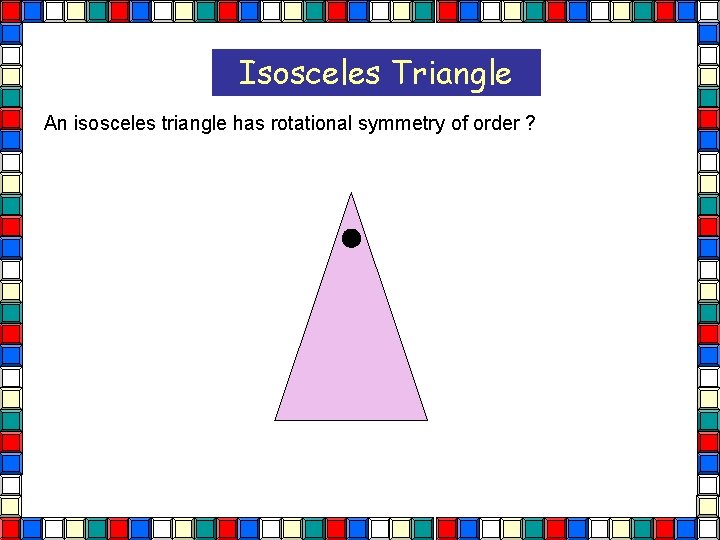 Isosceles Triangle

An isosceles triangle has rotational symmetry of order ?